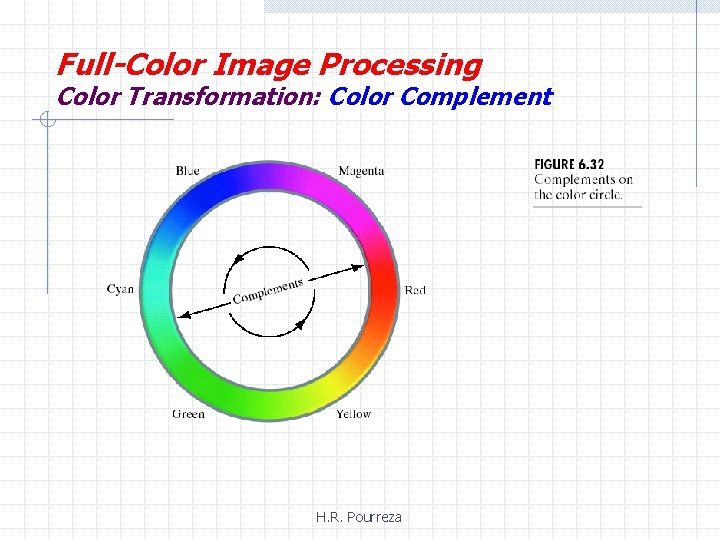 Full-Color Image Processing
Color Transformation: Color Complement

Blue
Magenta
Cyan
Complements
Red
Green
Yellow

FIGURE 6.32
Complements on the color circle.

H.R. Pourreza